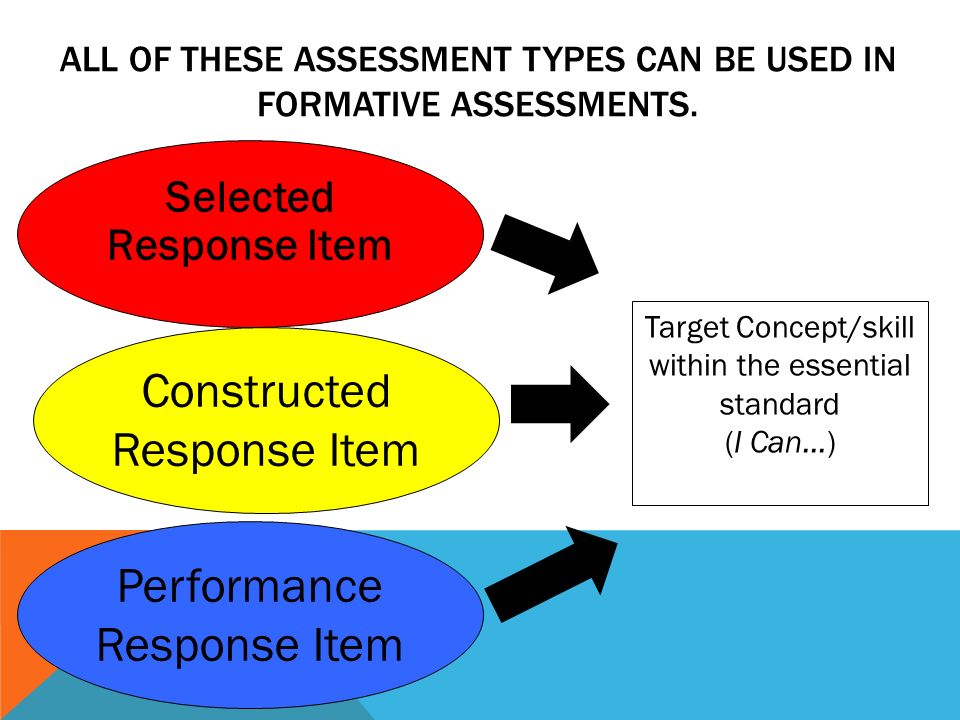 ALL OF THESE ASSESSMENT TYPES CAN BE USED IN FORMATIVE ASSESSMENTS.

Selected Response Item

Constructed Response Item

Performance Response Item

Target Concept/skill within the essential standard
(I Can…)